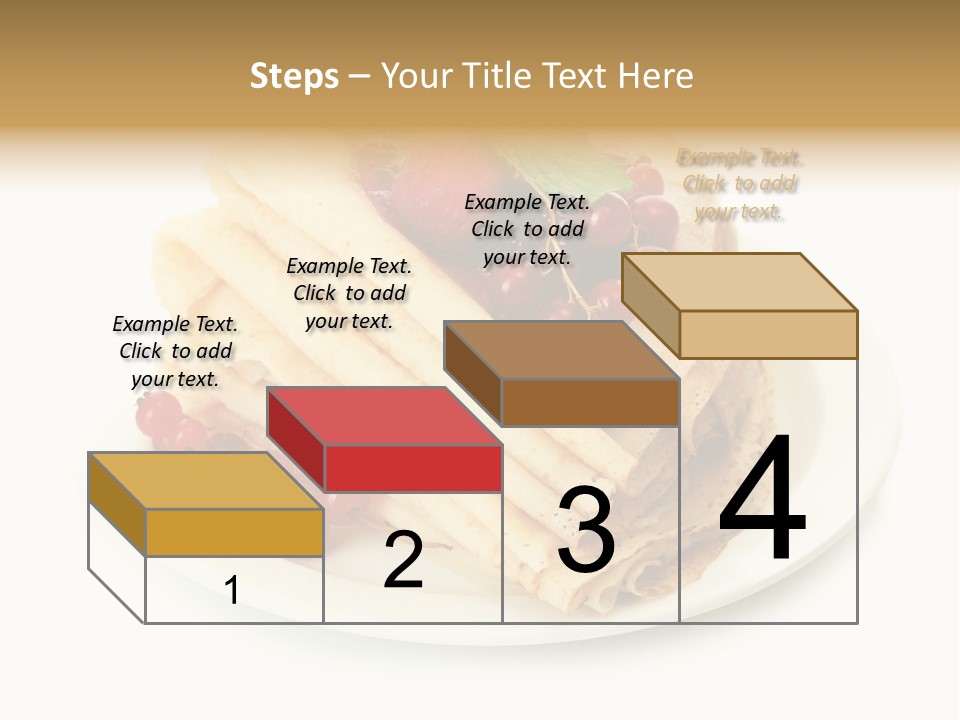 Steps – Your Title Text Here

Example Text. Click to add your text.

Example Text. Click to add your text.

Example Text. Click to add your text.

Example Text. Click to add your text.

1

2

3

4